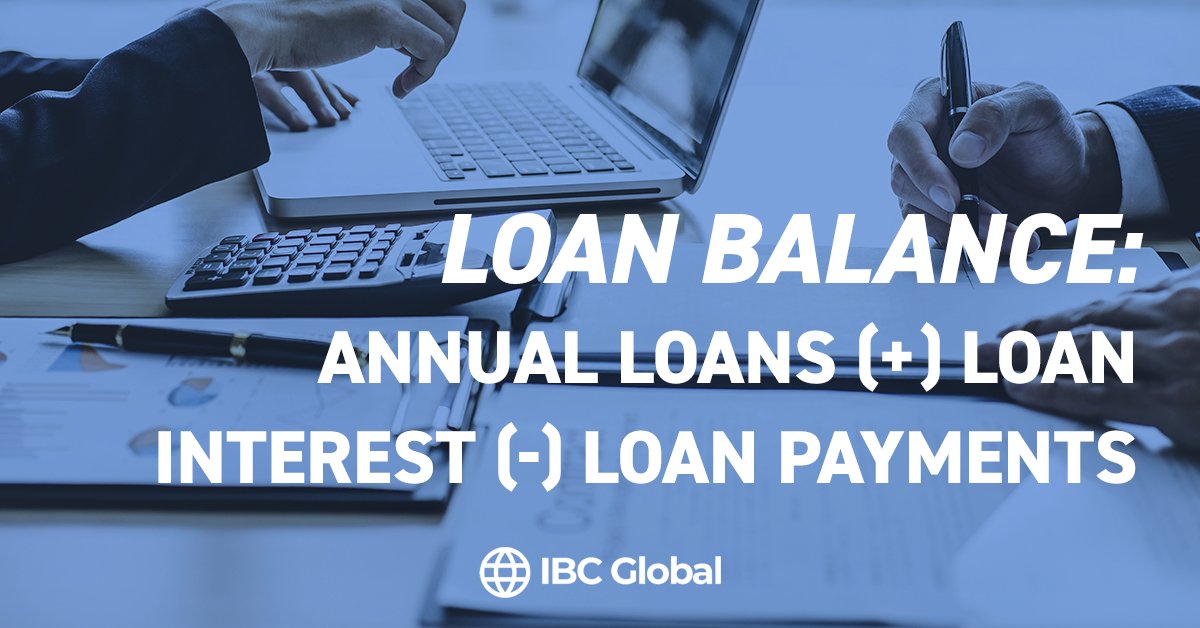 LOAN BALANCE:
ANNUAL LOANS (+) LOAN INTEREST (-) LOAN PAYMENTS

IBC Global